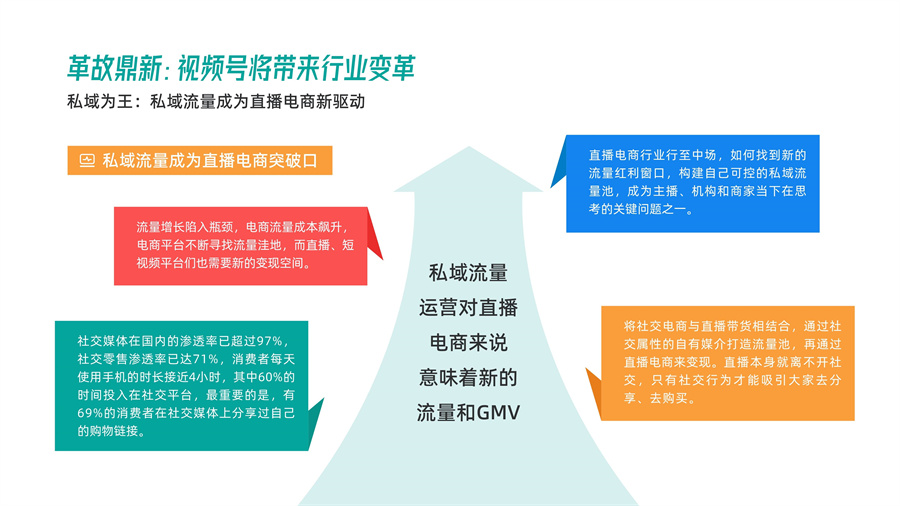 革故鼎新：视频号将带来行业变革

私域为王：私域流量成为直播电商新驱动

私域流量成为直播电商突破口

流量增长陷入瓶颈，电商流量成本飙升，电商平台不断寻找流量洼地，而直播、短视频平台们也需要新的变现空间。

社交媒体在国内的渗透率已超过97%，社交零售渗透率已达71%，消费者每天使用手机的时长接近4小时，其中60%的时间投入在社交平台，最重要的是，有69%的消费者在社交媒体上分享过自己的购物链接。

私域流量运营对直播电商来说意味着新的流量和GMV

直播电商行业行至中场，如何找到新的流量红利窗口，构建自己可控的私域流量池，成为主播、机构和商家当下在思考的关键问题之一。

将社交电商与直播带货相结合，通过社交属性的自有媒介打造流量池，再通过直播电商来变现。直播本身就离不开社交，只有社交行为才能吸引大家去分享、去购买。